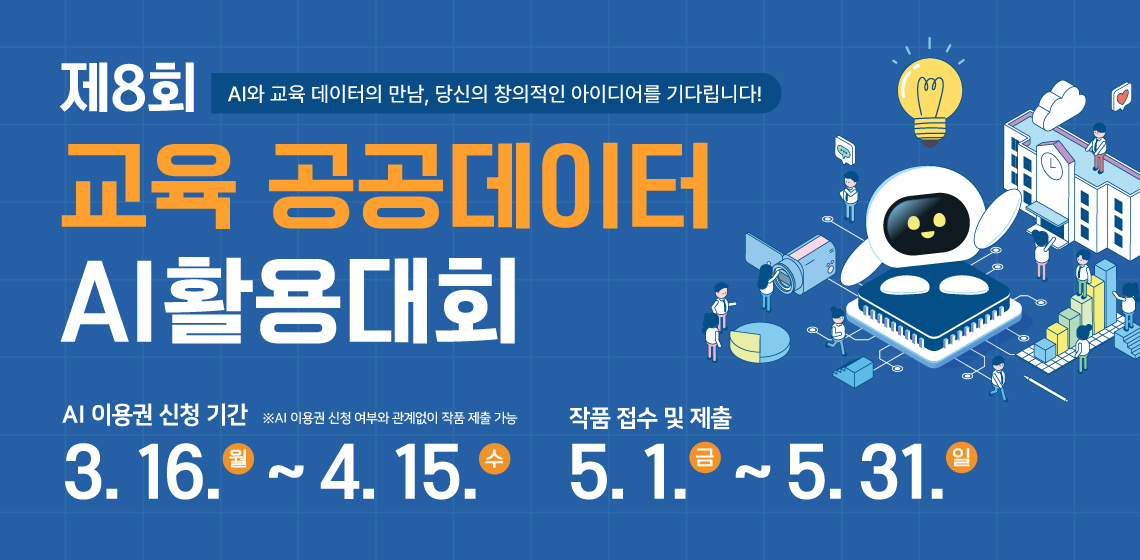 제8회

AI와 교육 데이터의 만남, 당신의 창의적인 아이디어를 기다립니다!

교육 공공데이터
AI활용대회

AI 이용권 신청 기간 ※AI 이용권 신청 여부와 관계없이 작품 제출 가능

3. 16. 월 ~ 4. 15. 수

작품 접수 및 제출

5. 1. 금 ~ 5. 31. 일